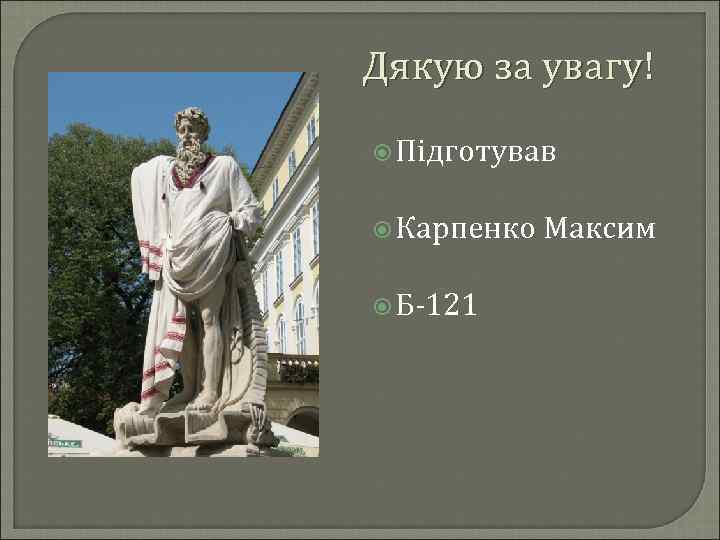 Дякую за увагу!

Підготував

Карпенко Максим

Б-121